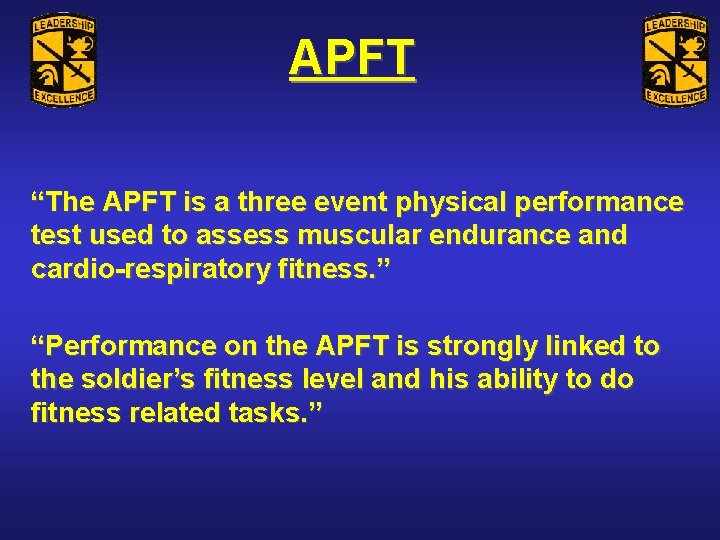 LEADERSHIP
EXCELLENCE

APFT

LEADERSHIP
EXCELLENCE

“The APFT is a three event physical performance test used to assess muscular endurance and cardio-respiratory fitness.”

“Performance on the APFT is strongly linked to the soldier’s fitness level and his ability to do fitness related tasks.”